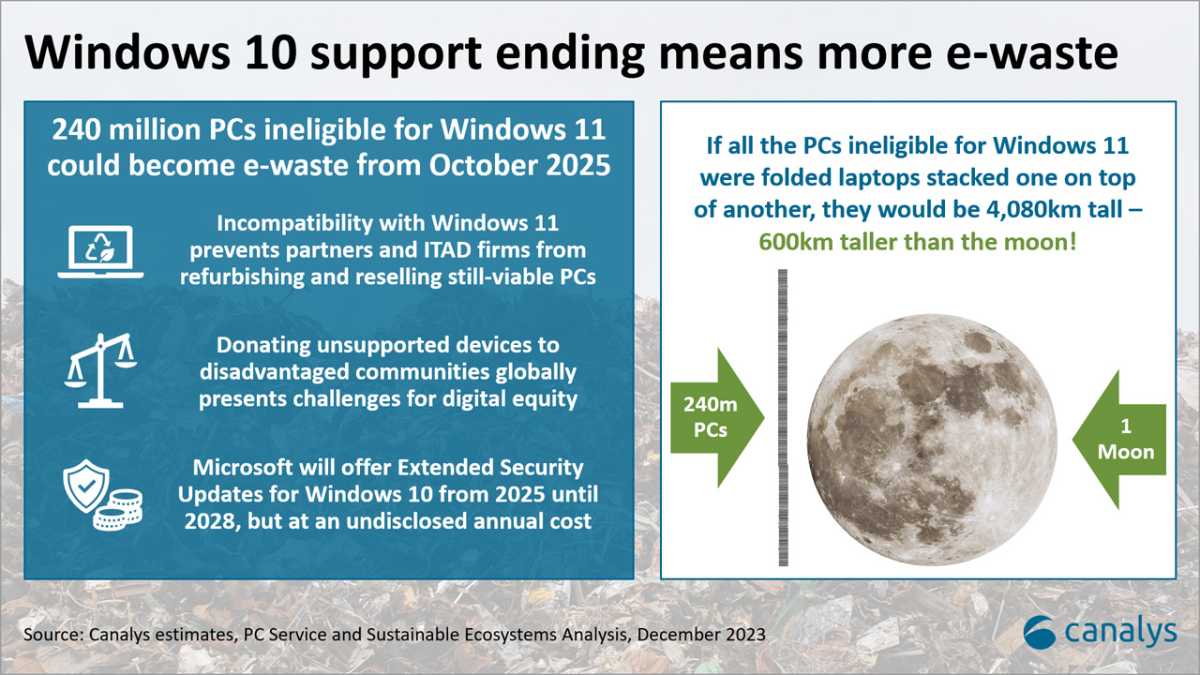 Windows 10 support ending means more e-waste

240 million PCs ineligible for Windows 11 could become e-waste from October 2025

Incompatibility with Windows 11 prevents partners and ITAD firms from refurbishing and reselling still-viable PCs

Donating unsupported devices to disadvantaged communities globally presents challenges for digital equity

Microsoft will offer Extended Security Updates for Windows 10 from 2025 until 2028, but at an undisclosed annual cost

If all the PCs ineligible for Windows 11 were folded laptops stacked one on top of another, they would be 4,080km tall – 600km taller than the moon!

240m PCs

1 Moon

Source: Canalys estimates, PC Service and Sustainable Ecosystems Analysis, December 2023

canalys